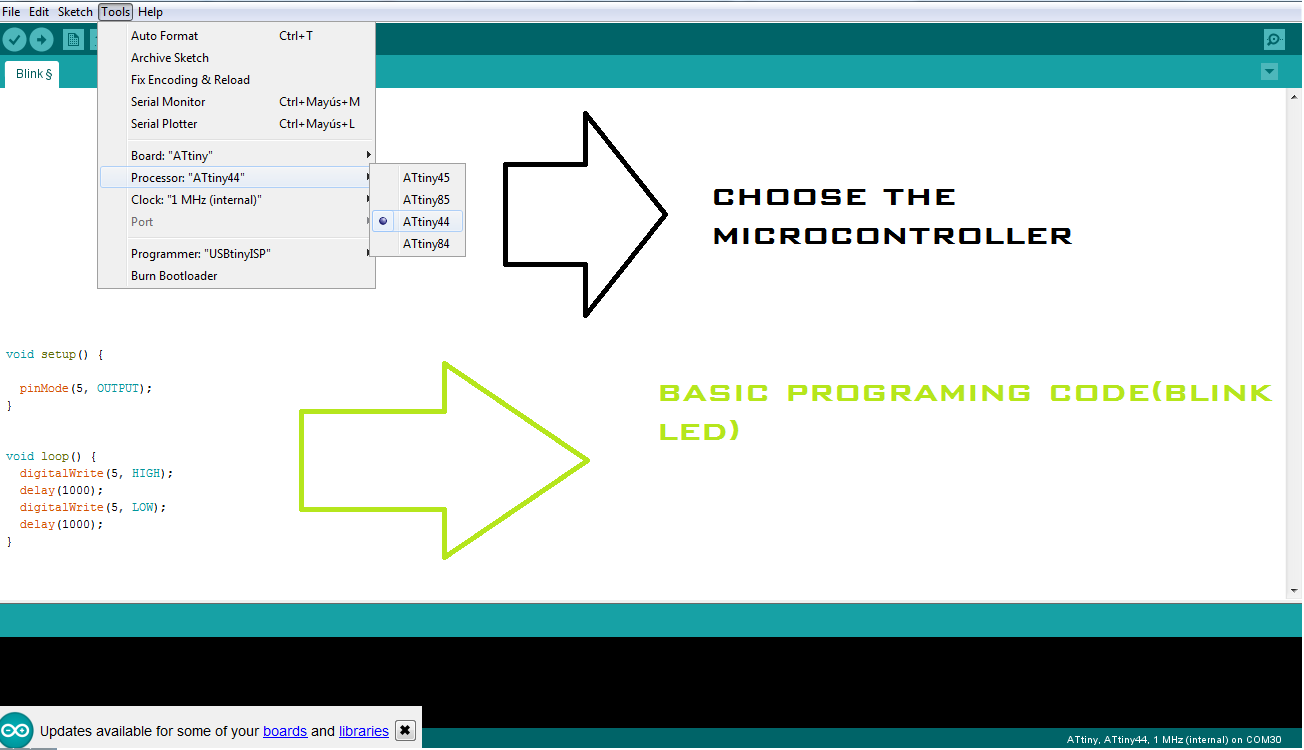 File Edit Sketch Tools Help

Blink §

Auto Format Ctrl+T
Archive Sketch
Fix Encoding & Reload
Serial Monitor Ctrl+Mayús+M
Serial Plotter Ctrl+Mayús+L
Board: "ATtiny"
Processor: "ATtiny44"
Clock: "1 MHz (internal)"
Port
Programmer: "USBtinyISP"
Burn Bootloader

ATtiny45
ATtiny85
ATtiny44
ATtiny84

CHOOSE THE MICROCONTROLLER

void setup() {

  pinMode(5, OUTPUT);
}

void loop() {
  digitalWrite(5, HIGH);
  delay(1000);
  digitalWrite(5, LOW);
  delay(1000);
}

BASIC PROGRAMING CODE(BLINK LED)

Updates available for some of your boards and libraries

ATtiny, ATtiny44, 1 MHz (internal) on COM30